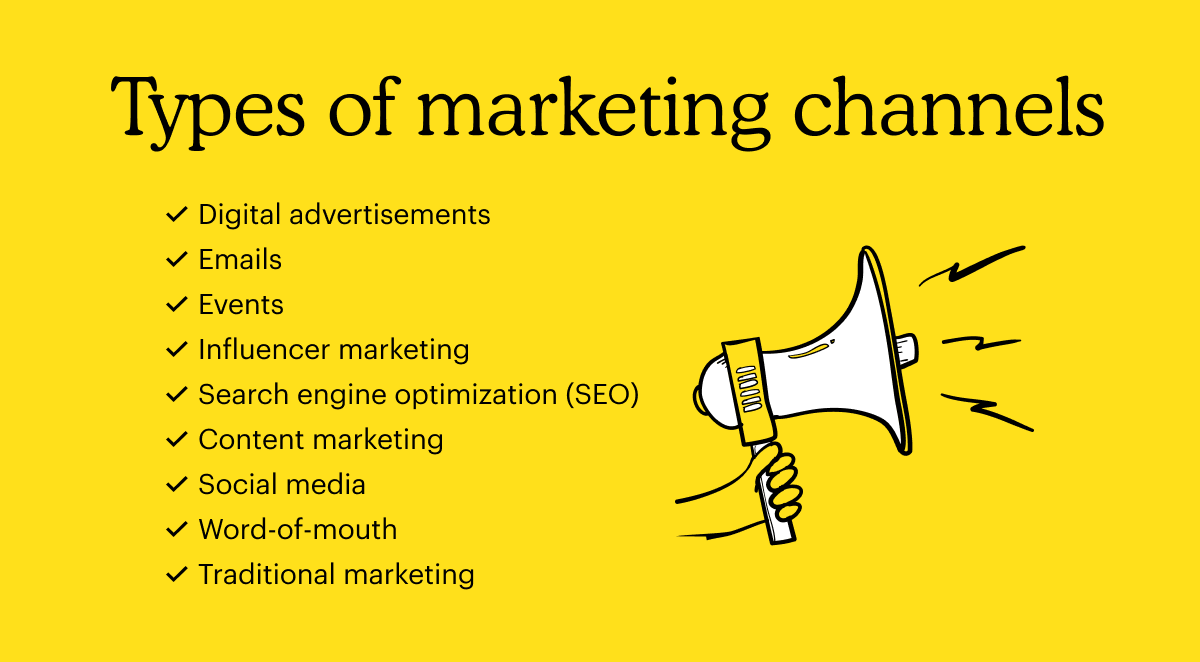 Types of marketing channels

✓ Digital advertisements
✓ Emails
✓ Events
✓ Influencer marketing
✓ Search engine optimization (SEO)
✓ Content marketing
✓ Social media
✓ Word-of-mouth
✓ Traditional marketing